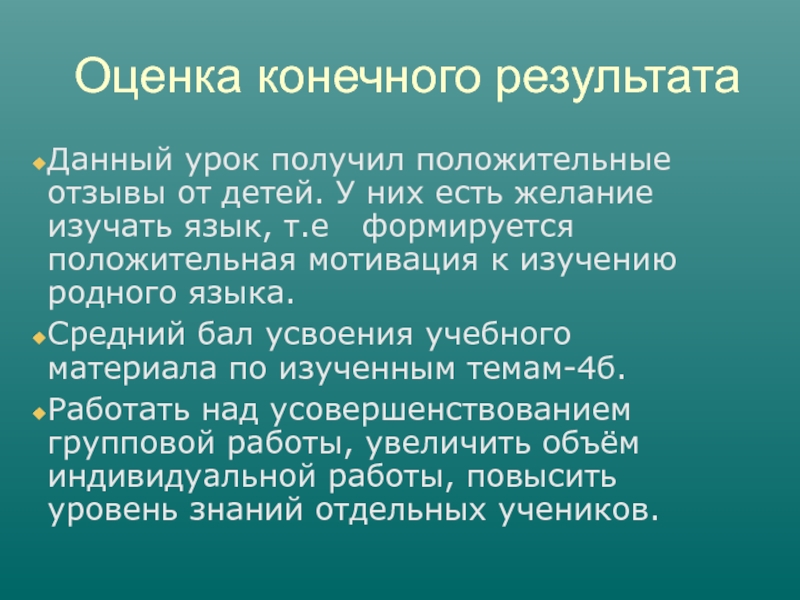 Оценка конечного результата

Данный урок получил положительные отзывы от детей. У них есть желание изучать язык, т.е формируется положительная мотивация к изучению родного языка.

Средний бал усвоения учебного материала по изученным темам-4б.

Работать над усовершенствованием групповой работы, увеличить объём индивидуальной работы, повысить уровень знаний отдельных учеников.